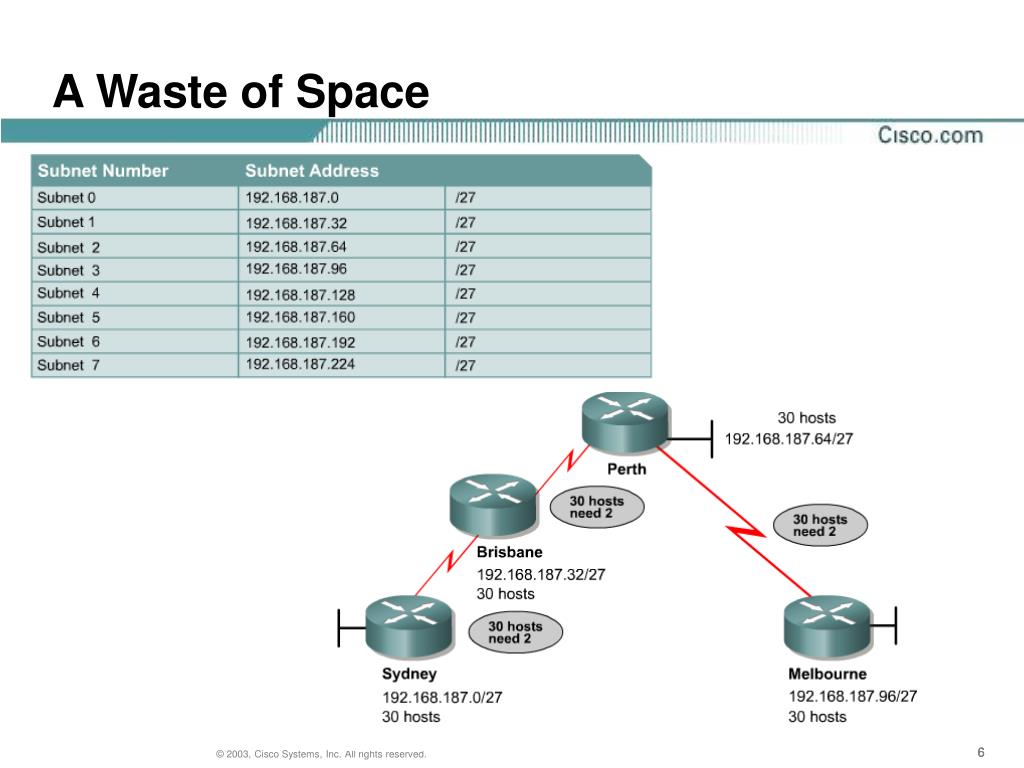 A Waste of Space

Cisco.com

| Subnet Number | Subnet Address | |
|---|---|---|
| Subnet 0 | 192.168.187.0 | /27 |
| Subnet 1 | 192.168.187.32 | /27 |
| Subnet 2 | 192.168.187.64 | /27 |
| Subnet 3 | 192.168.187.96 | /27 |
| Subnet 4 | 192.168.187.128 | /27 |
| Subnet 5 | 192.168.187.160 | /27 |
| Subnet 6 | 192.168.187.192 | /27 |
| Subnet 7 | 192.168.187.224 | /27 |

30 hosts
192.168.187.64/27

Perth

30 hosts need 2

30 hosts need 2

Brisbane
192.168.187.32/27
30 hosts

30 hosts need 2

Sydney
192.168.187.0/27
30 hosts

Melbourne
192.168.187.96/27
30 hosts

© 2003, Cisco Systems, Inc. All rights reserved.

6